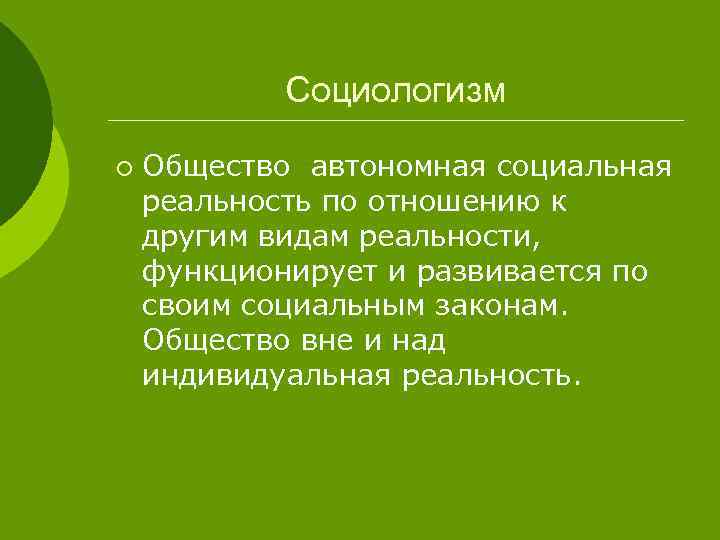 Социологизм

Общество  автономная социальная реальность по отношению к другим видам реальности, функционирует и развивается по своим социальным законам. Общество вне и над индивидуальная реальность.